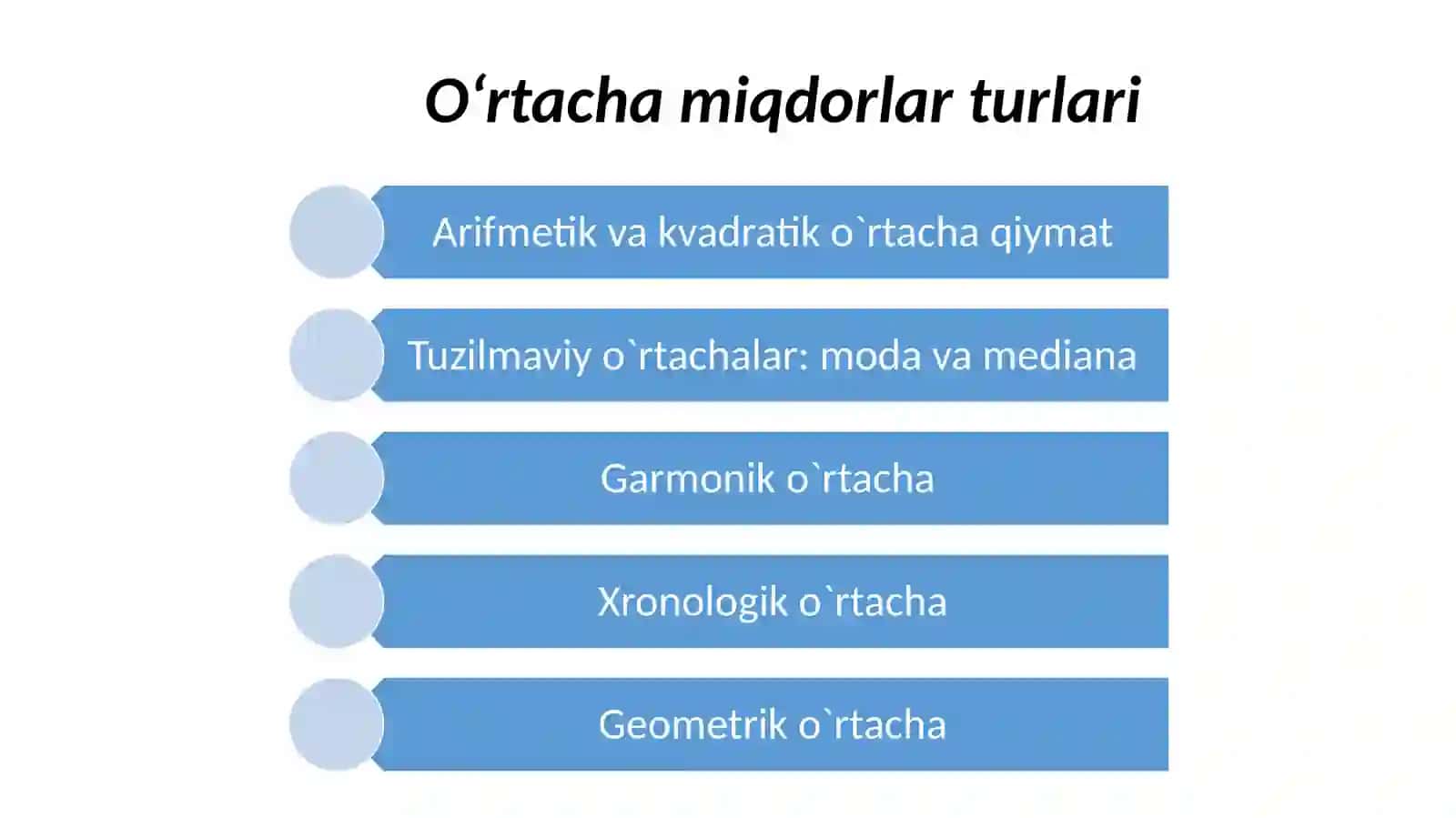 O‘rtacha miqdorlar turlari

Arifmetik va kvadratik o`rtacha qiymat

Tuzilmaviy o`rtachalar: moda va mediana

Garmonik o`rtacha

Xronologik o`rtacha

Geometrik o`rtacha